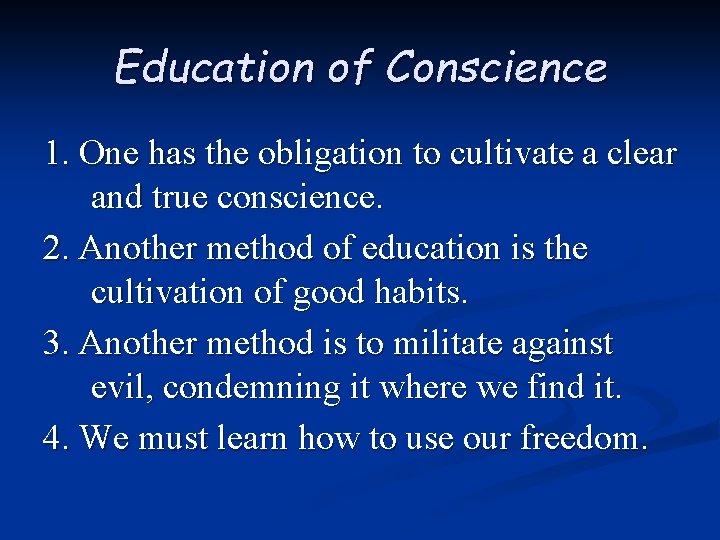 Education of Conscience

1. One has the obligation to cultivate a clear and true conscience.

2. Another method of education is the cultivation of good habits.

3. Another method is to militate against evil, condemning it where we find it.

4. We must learn how to use our freedom.